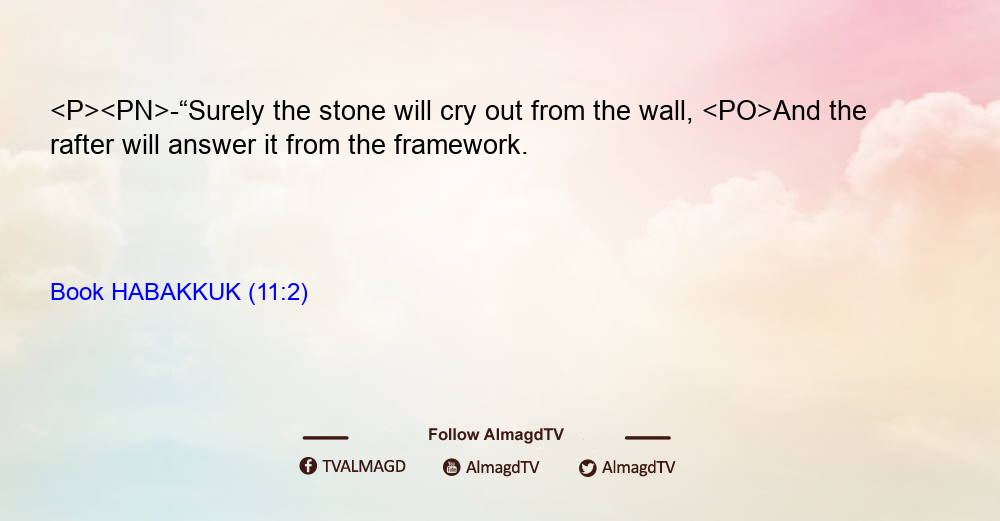 <P><PN>-“Surely the stone will cry out from the wall, <PO>And the rafter will answer it from the framework.

Book HABAKKUK (11:2)

Follow AlmagdTV

TVALMAGD AlmagdTV AlmagdTV